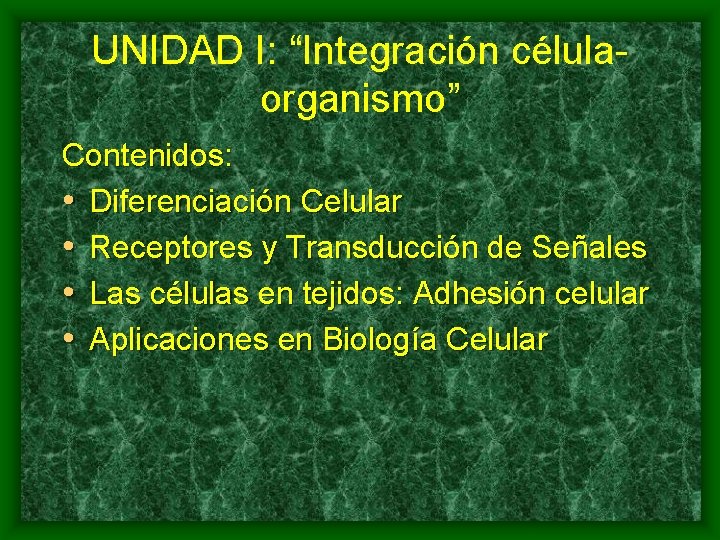 UNIDAD I: “Integración célula-organismo”

Contenidos:

• Diferenciación Celular
• Receptores y Transducción de Señales
• Las células en tejidos: Adhesión celular
• Aplicaciones en Biología Celular